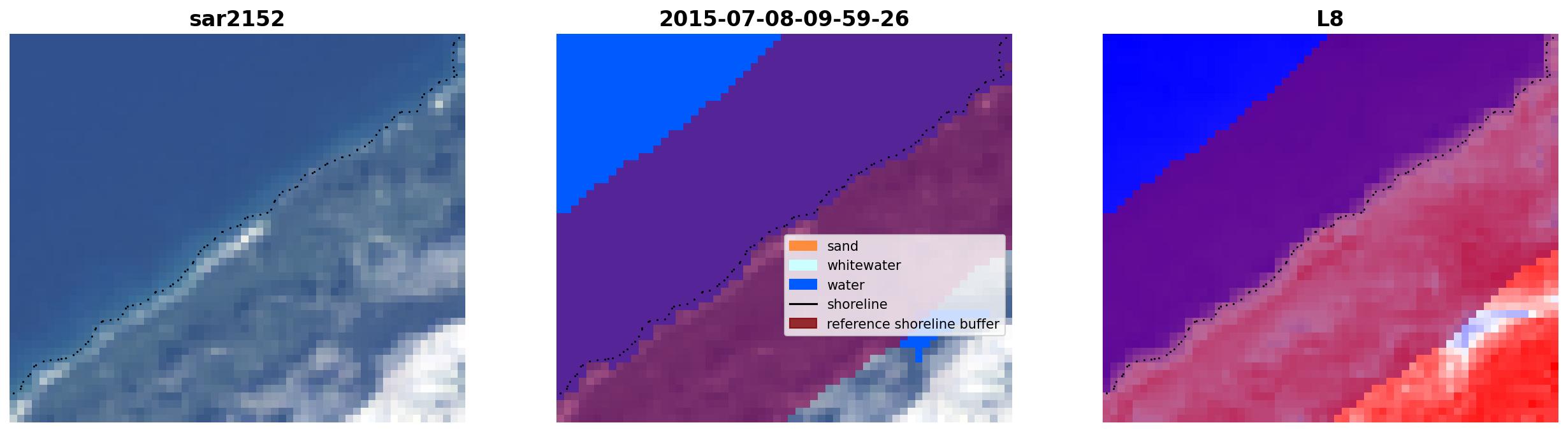 sar2152

2015-07-08-09-59-26

sand
whitewater
water
shoreline
reference shoreline buffer

L8